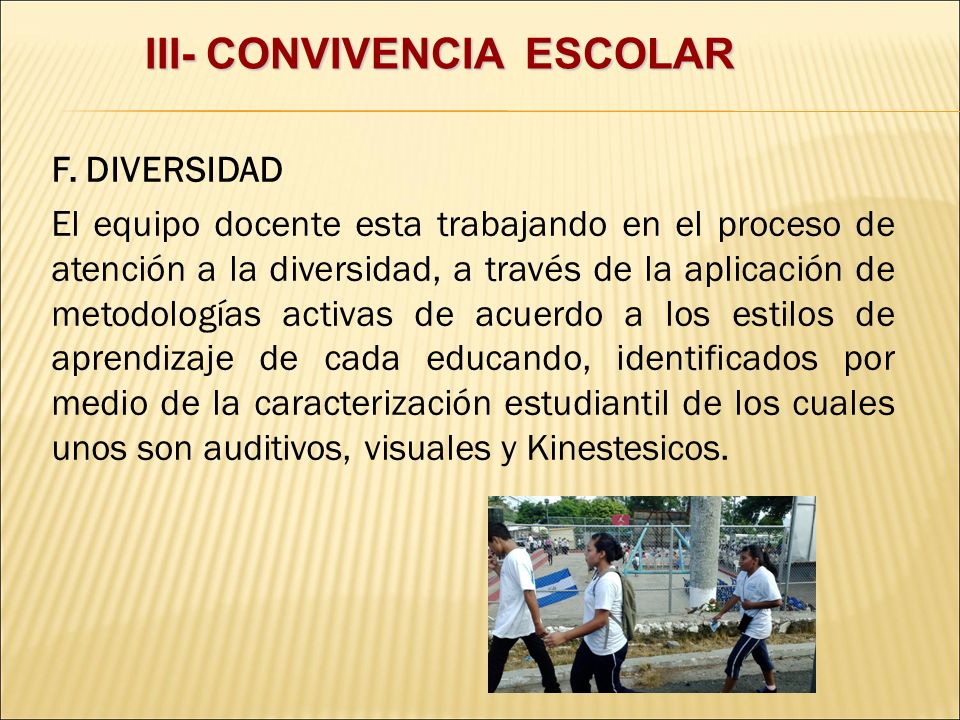 III- CONVIVENCIA ESCOLAR

F. DIVERSIDAD

El equipo docente esta trabajando en el proceso de atención a la diversidad, a través de la aplicación de metodologías activas de acuerdo a los estilos de aprendizaje de cada educando, identificados por medio de la caracterización estudiantil de los cuales unos son auditivos, visuales y Kinestesicos.